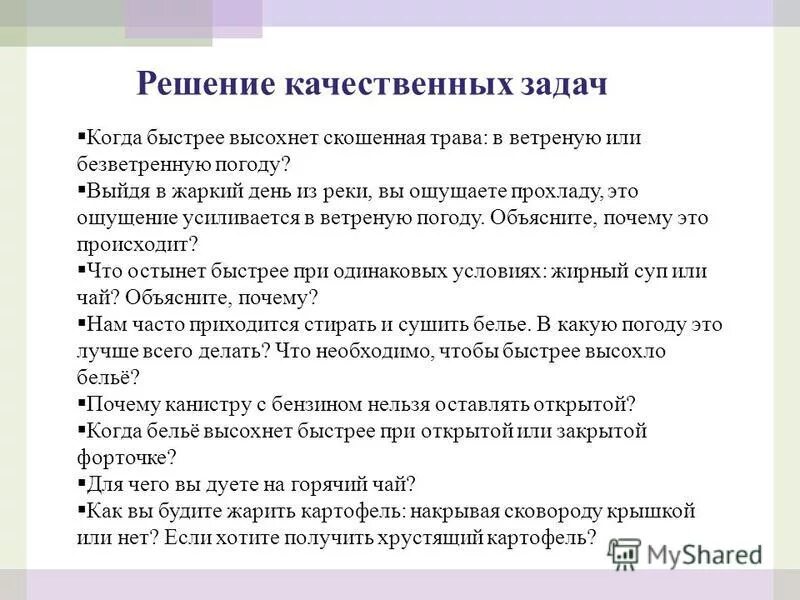 Решение качественных задач

▪Когда быстрее высохнет скошенная трава: в ветреную или безветренную погоду?
▪Выйдя в жаркий день из реки, вы ощущаете прохладу, это ощущение усиливается в ветреную погоду. Объясните, почему это происходит?
▪Что остынет быстрее при одинаковых условиях: жирный суп или чай? Объясните, почему?
▪Нам часто приходится стирать и сушить белье. В какую погоду это лучше всего делать? Что необходимо, чтобы быстрее высохло бельё?
▪Почему канистру с бензином нельзя оставлять открытой?
▪Когда бельё высохнет быстрее при открытой или закрытой форточке?
▪Для чего вы дуете на горячий чай?
▪Как вы будите жарить картофель: накрывая сковороду крышкой или нет? Если хотите получить хрустящий картофель?

MyShared